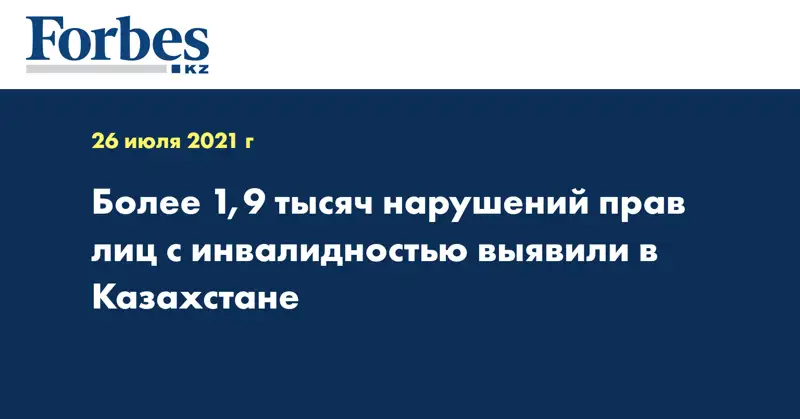 Forbes
KZ

26 июля 2021 г

Более 1,9 тысяч нарушений прав лиц с инвалидностью выявили в Казахстане